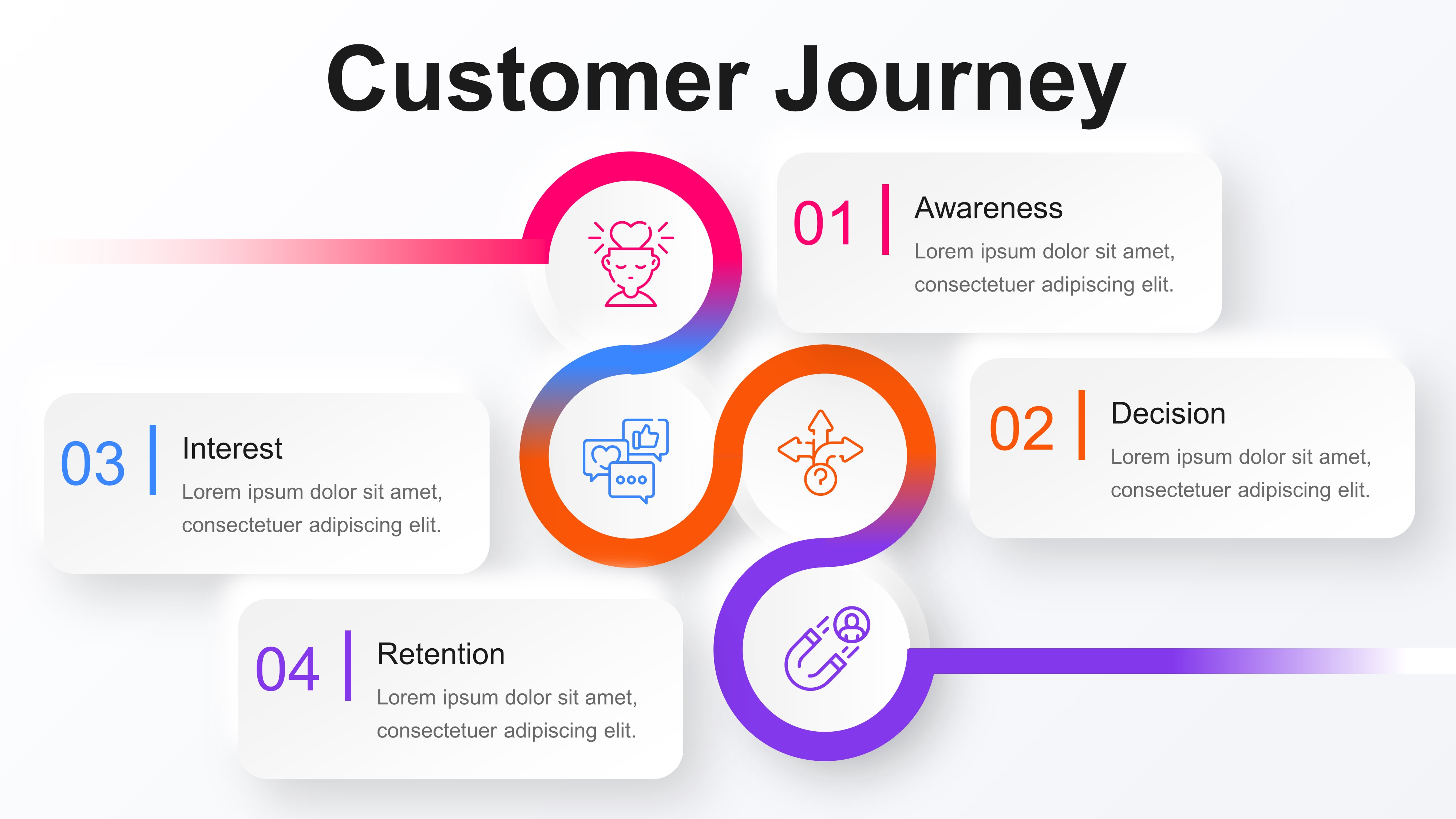 Customer Journey

01 Awareness
Lorem ipsum dolor sit amet, consectetuer adipiscing elit.

02 Decision
Lorem ipsum dolor sit amet, consectetuer adipiscing elit.

03 Interest
Lorem ipsum dolor sit amet, consectetuer adipiscing elit.

04 Retention
Lorem ipsum dolor sit amet, consectetuer adipiscing elit.